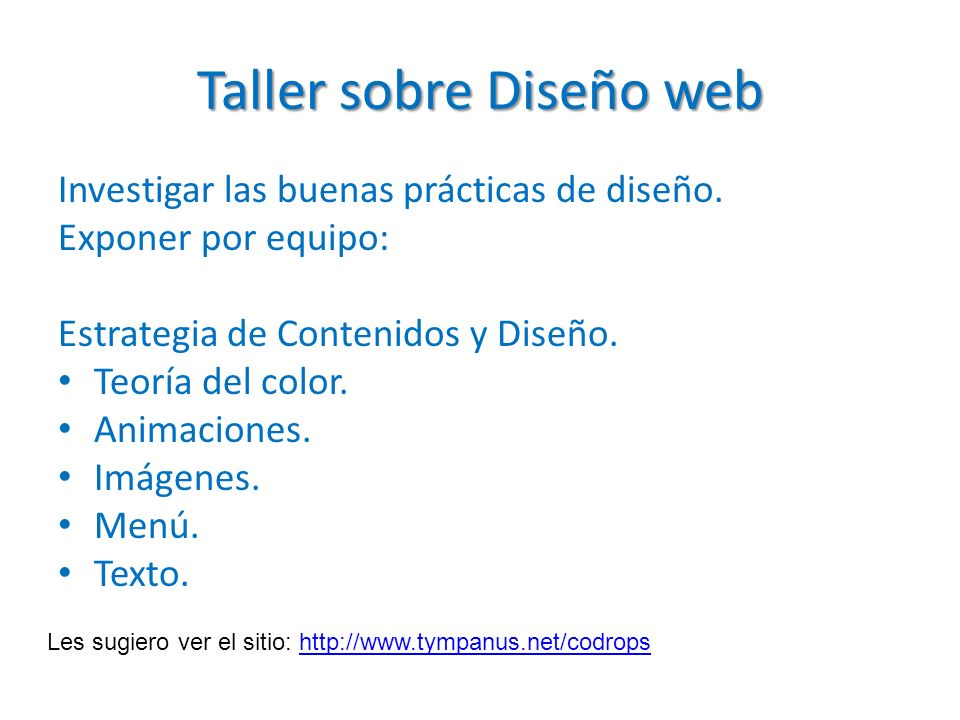 Taller sobre Diseño web

Investigar las buenas prácticas de diseño.
Exponer por equipo:

Estrategia de Contenidos y Diseño.
• Teoría del color.
• Animaciones.
• Imágenes.
• Menú.
• Texto.

Les sugiero ver el sitio: http://www.tympanus.net/codrops